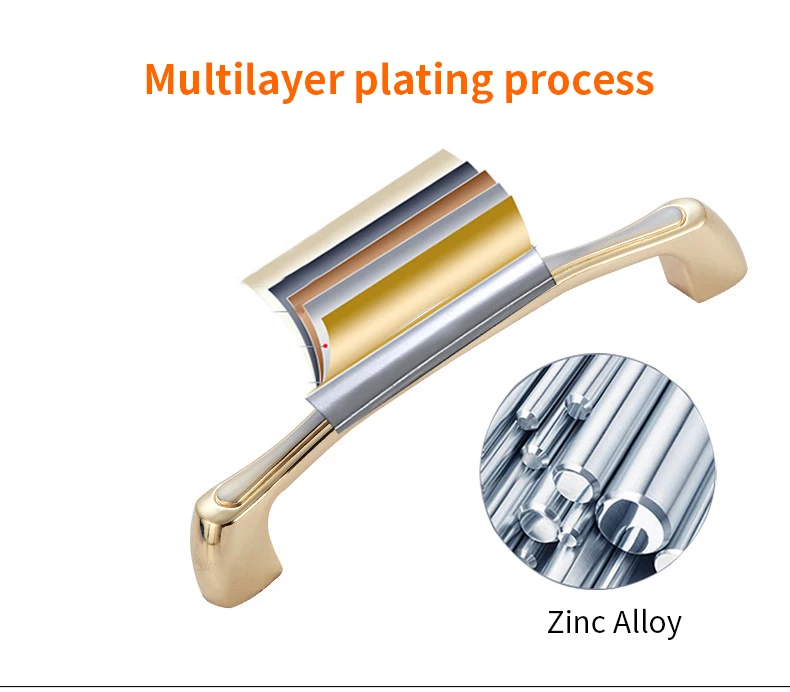 Multilayer plating process

Zinc Alloy